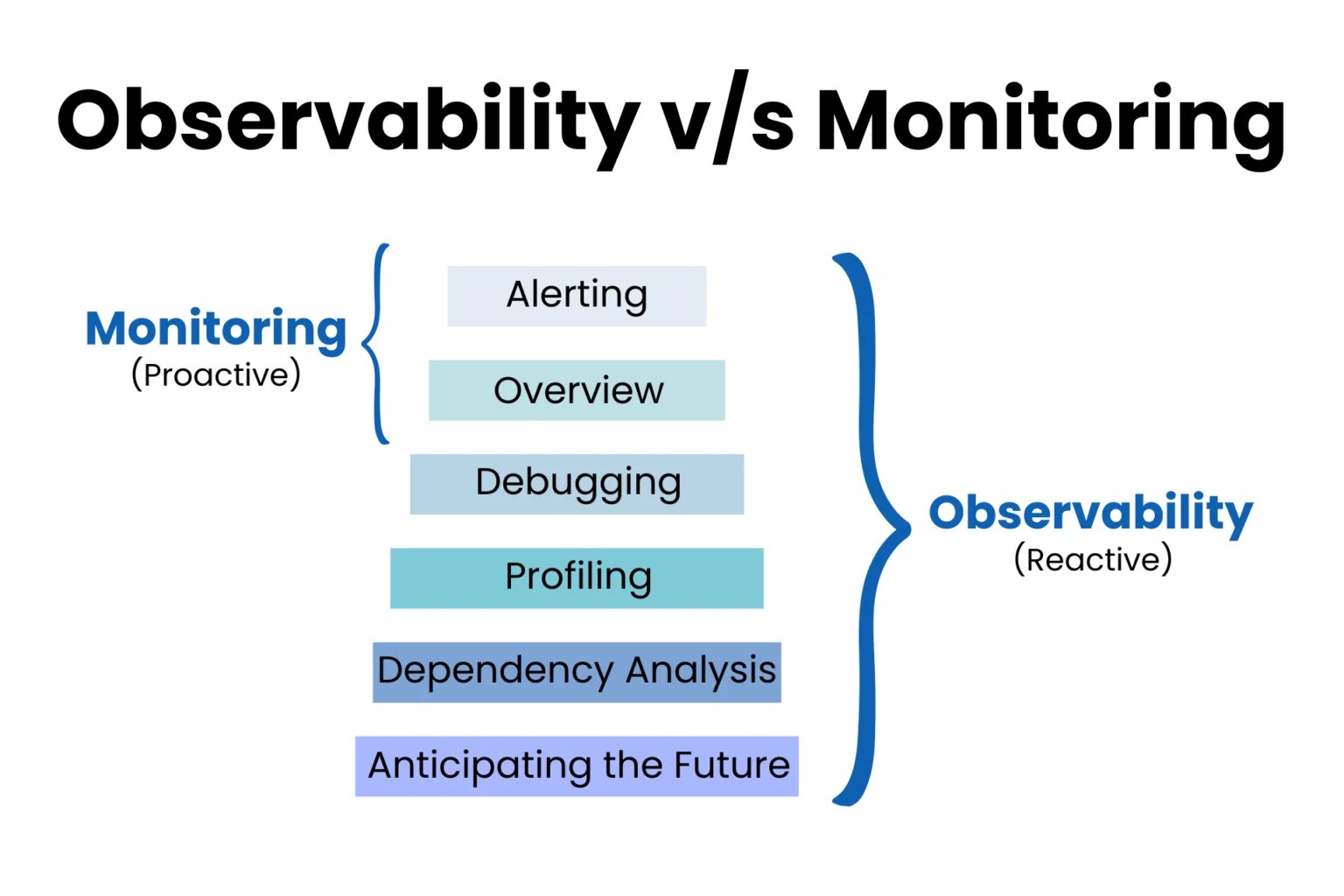 Observability v/s Monitoring

Monitoring
(Proactive)

Alerting

Overview

Debugging

Profiling

Dependency Analysis

Anticipating the Future

Observability
(Reactive)